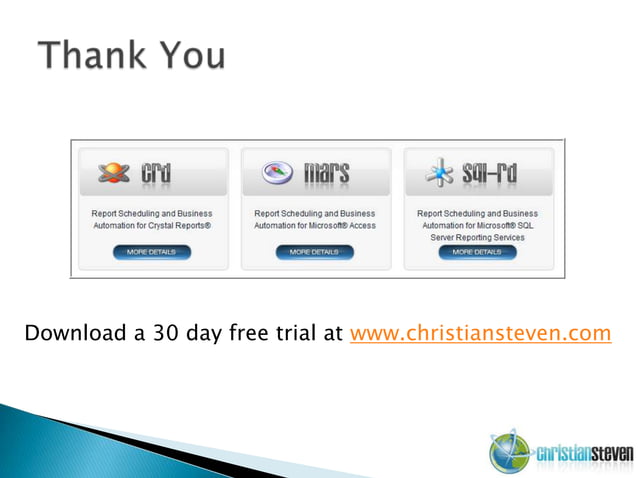 Thank You

crd

Report Scheduling and Business Automation for Crystal Reports®

MORE DETAILS

mars

Report Scheduling and Business Automation for Microsoft® Access

MORE DETAILS

sql-rd

Report Scheduling and Business Automation for Microsoft® SQL Server Reporting Services

MORE DETAILS

Download a 30 day free trial at www.christiansteven.com

christiansteven